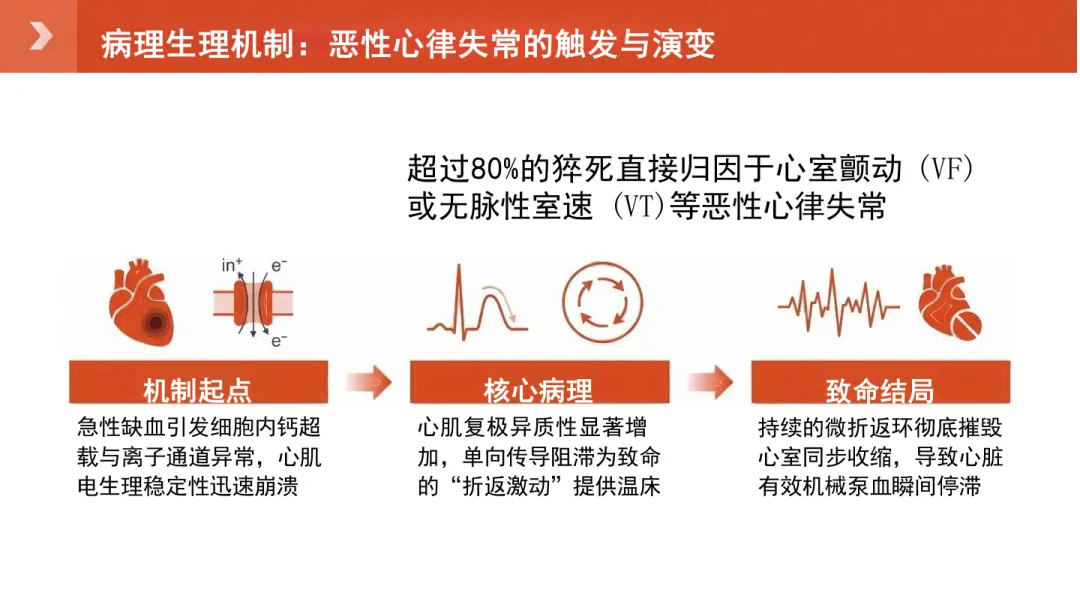 病理生理机制：恶性心律失常的触发与演变

超过80%的猝死直接归因于心室颤动（VF）或无脉性室速（VT)等恶性心律失常

in⁺
e⁻
e⁻

机制起点

急性缺血引发细胞内钙超载与离子通道异常，心肌电生理稳定性迅速崩溃

核心病理

心肌复极异质性显著增加，单向传导阻滞为致命的“折返激动”提供温床

致命结局

持续的微折返环彻底摧毁心室同步收缩，导致心脏有效机械泵血瞬间停滞